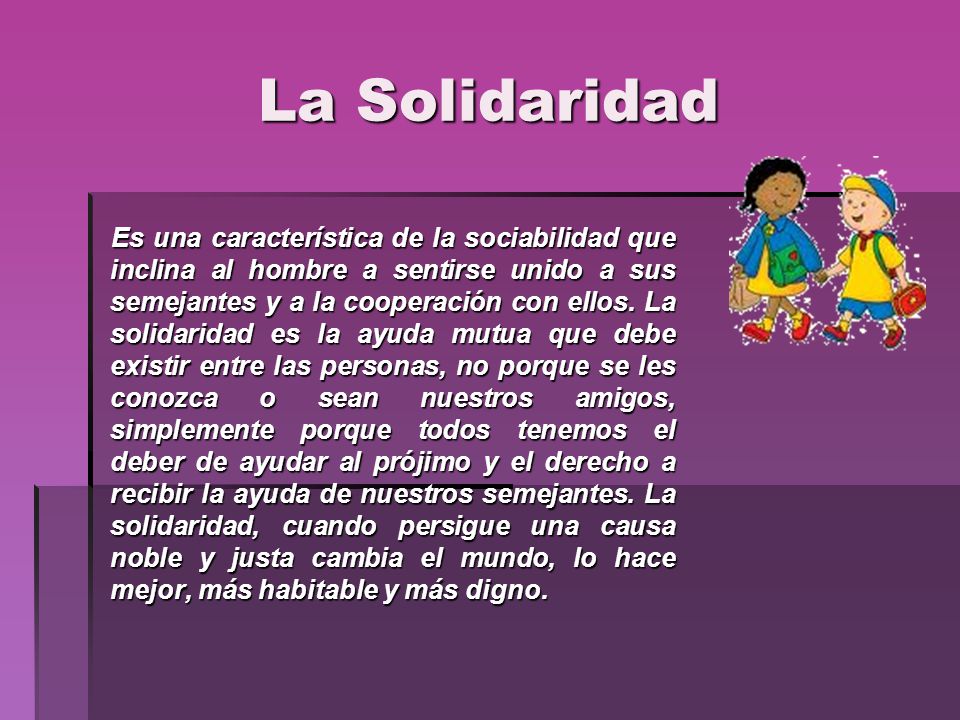 La Solidaridad

Es una característica de la sociabilidad que inclina al hombre a sentirse unido a sus semejantes y a la cooperación con ellos. La solidaridad es la ayuda mutua que debe existir entre las personas, no porque se les conozca o sean nuestros amigos, simplemente porque todos tenemos el deber de ayudar al prójimo y el derecho a recibir la ayuda de nuestros semejantes. La solidaridad, cuando persigue una causa noble y justa cambia el mundo, lo hace mejor, más habitable y más digno.